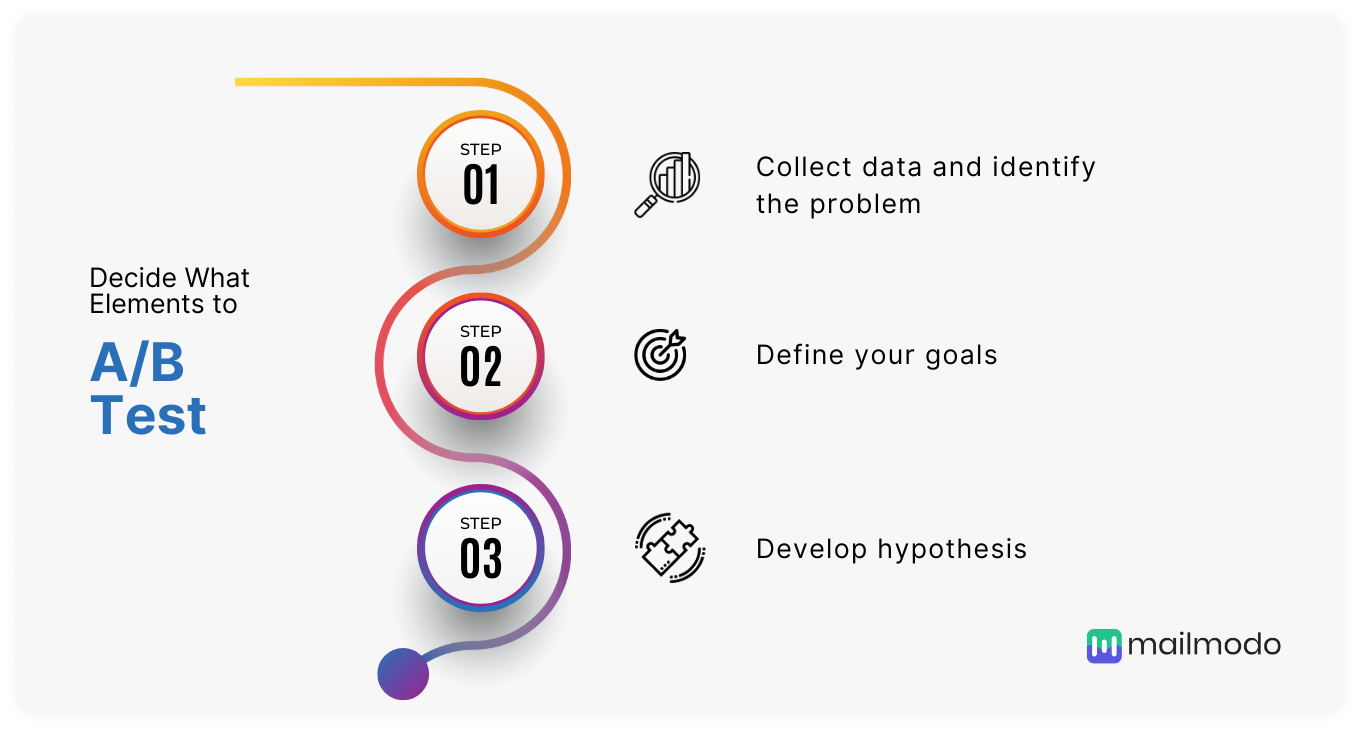 Decide What Elements to

A/B Test

STEP 01

Collect data and identify the problem

STEP 02

Define your goals

STEP 03

Develop hypothesis

mailmodo